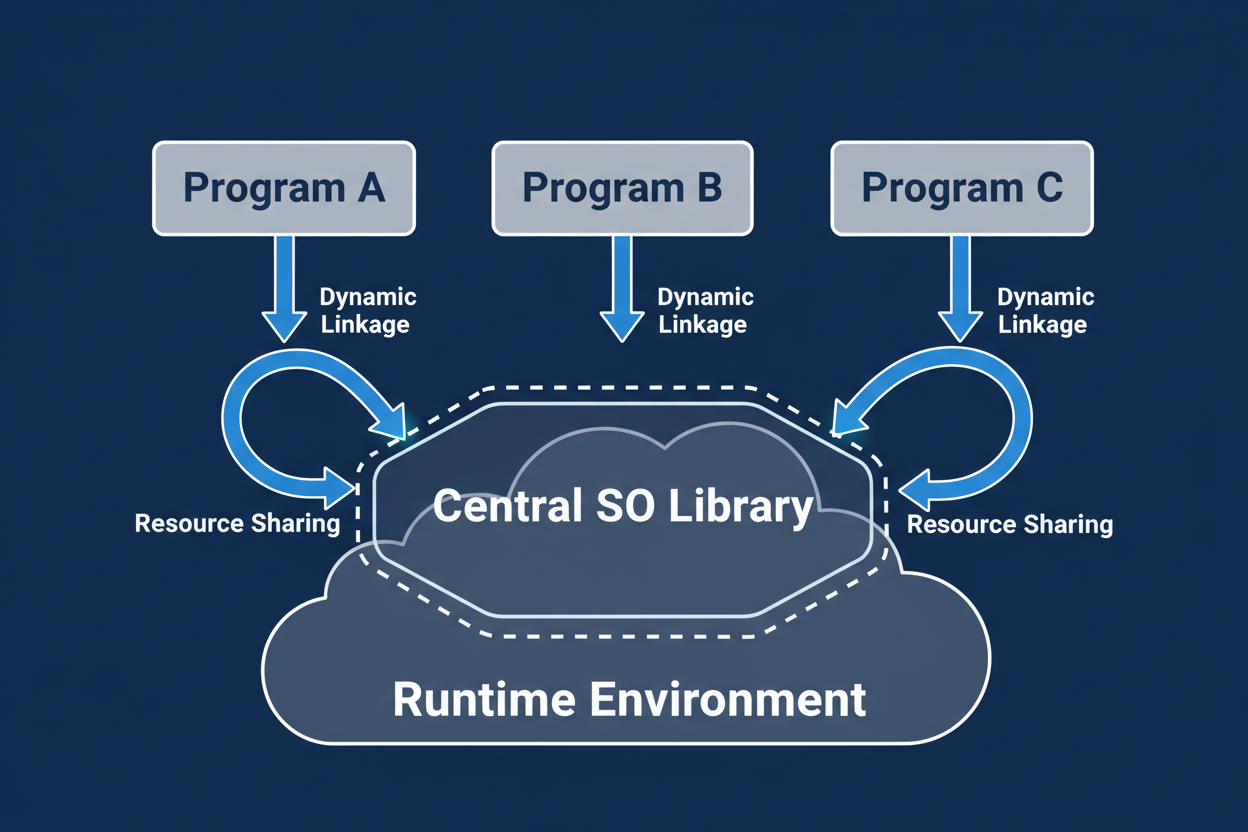 Program A

Program B

Program C

Dynamic Linkage

Dynamic Linkage

Dynamic Linkage

Resource Sharing

Central SO Library

Resource Sharing

Runtime Environment